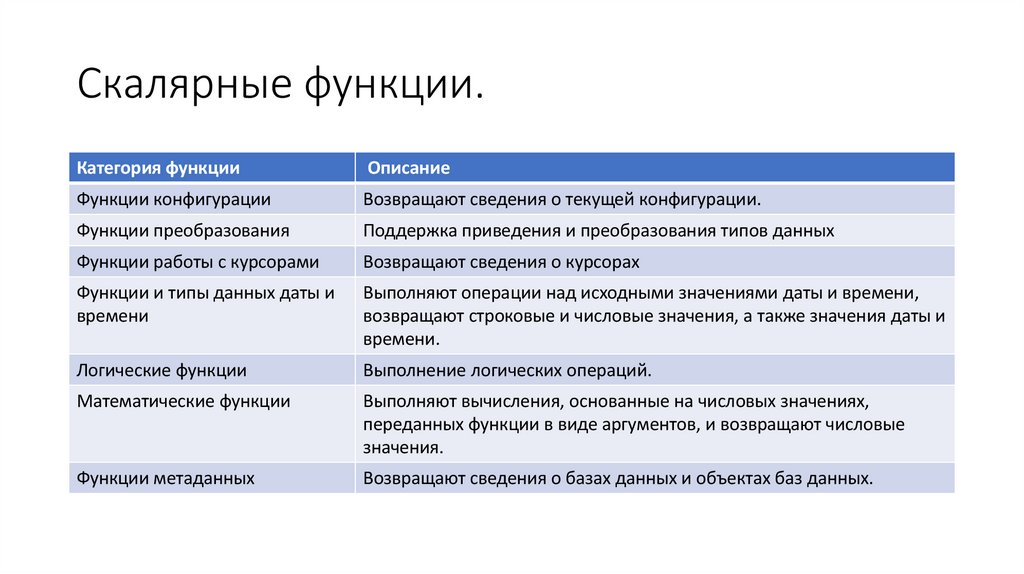 Скалярные функции.

| Категория функции | Описание |
|---|---|
| Функции конфигурации | Возвращают сведения о текущей конфигурации. |
| Функции преобразования | Поддержка приведения и преобразования типов данных |
| Функции работы с курсорами | Возвращают сведения о курсорах |
| Функции и типы данных даты и времени | Выполняют операции над исходными значениями даты и времени, возвращают строковые и числовые значения, а также значения даты и времени. |
| Логические функции | Выполнение логических операций. |
| Математические функции | Выполняют вычисления, основанные на числовых значениях, переданных функции в виде аргументов, и возвращают числовые значения. |
| Функции метаданных | Возвращают сведения о базах данных и объектах баз данных. |